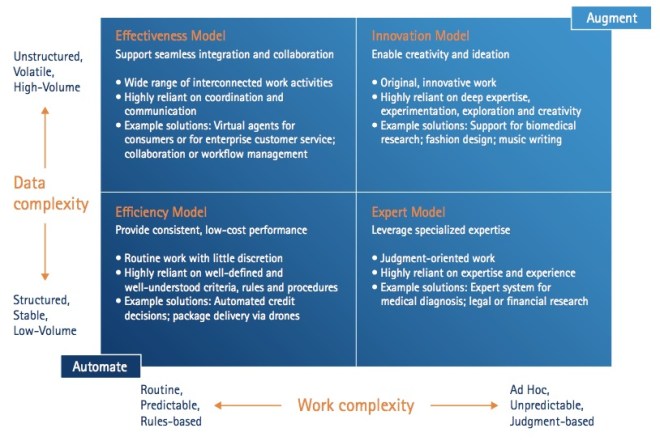 Augment

Unstructured, Volatile, High-Volume

Data complexity

Structured, Stable, Low-Volume

Effectiveness Model
Support seamless integration and collaboration

• Wide range of interconnected work activities
• Highly reliant on coordination and communication
• Example solutions: Virtual agents for consumers or for enterprise customer service; collaboration or workflow management

Innovation Model
Enable creativity and ideation

• Original, innovative work
• Highly reliant on deep expertise, experimentation, exploration and creativity
• Example solutions: Support for biomedical research; fashion design; music writing

Efficiency Model
Provide consistent, low-cost performance

• Routine work with little discretion
• Highly reliant on well-defined and well-understood criteria, rules and procedures
• Example solutions: Automated credit decisions; package delivery via drones

Expert Model
Leverage specialized expertise

• Judgment-oriented work
• Highly reliant on expertise and experience
• Example solutions: Expert system for medical diagnosis; legal or financial research

Automate

Routine, Predictable, Rules-based

Work complexity

Ad Hoc, Unpredictable, Judgment-based